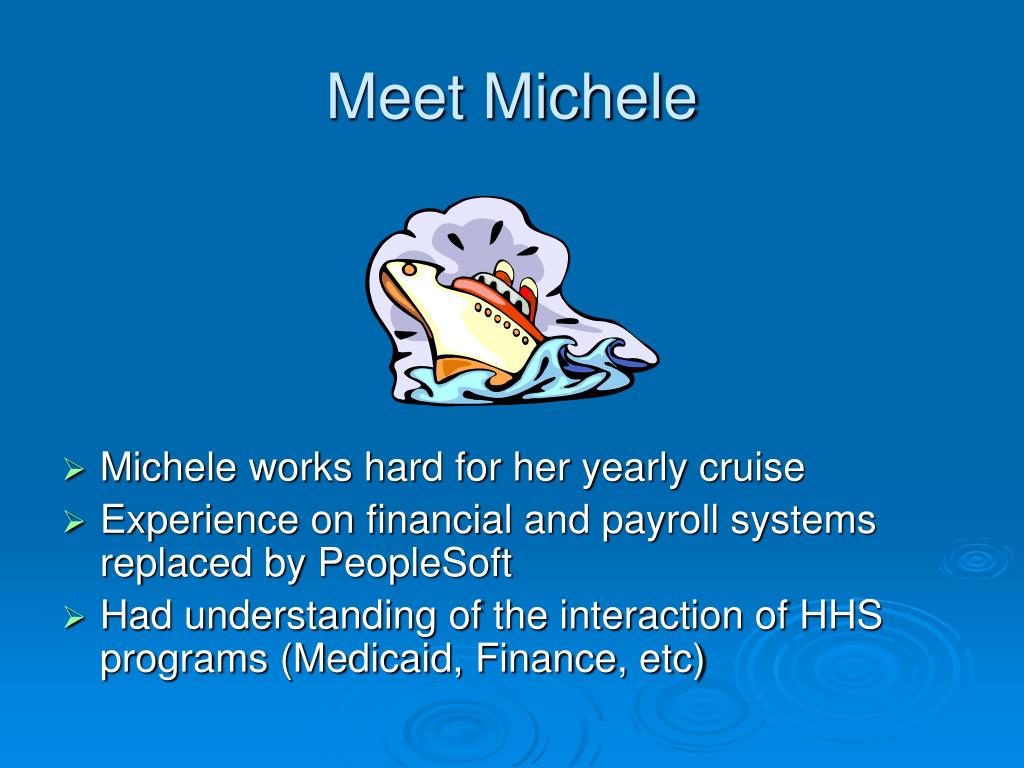 Meet Michele

➢ Michele works hard for her yearly cruise
➢ Experience on financial and payroll systems replaced by PeopleSoft
➢ Had understanding of the interaction of HHS programs (Medicaid, Finance, etc)